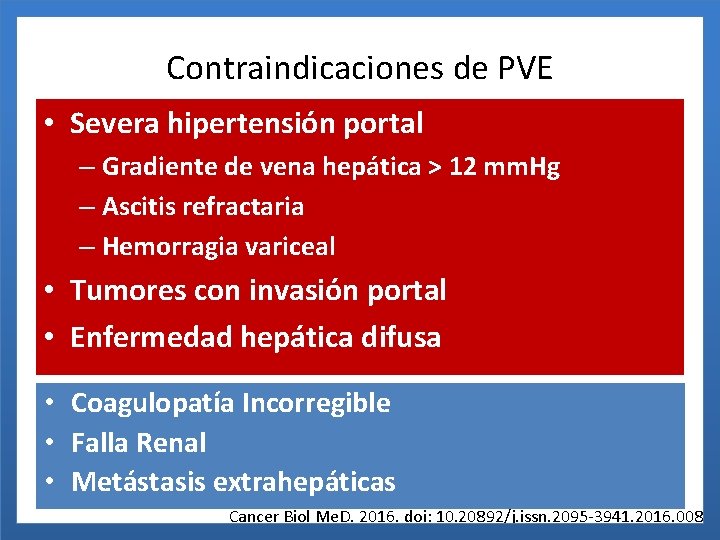 Contraindicaciones de PVE

• Severa hipertensión portal
– Gradiente de vena hepática > 12 mmHg
– Ascitis refractaria
– Hemorragia variceal
• Tumores con invasión portal
• Enfermedad hepática difusa

• Coagulopatía Incorregible
• Falla Renal
• Metástasis extrahepáticas

Cancer Biol MeD. 2016. doi: 10.20892/j.issn.2095-3941.2016.008